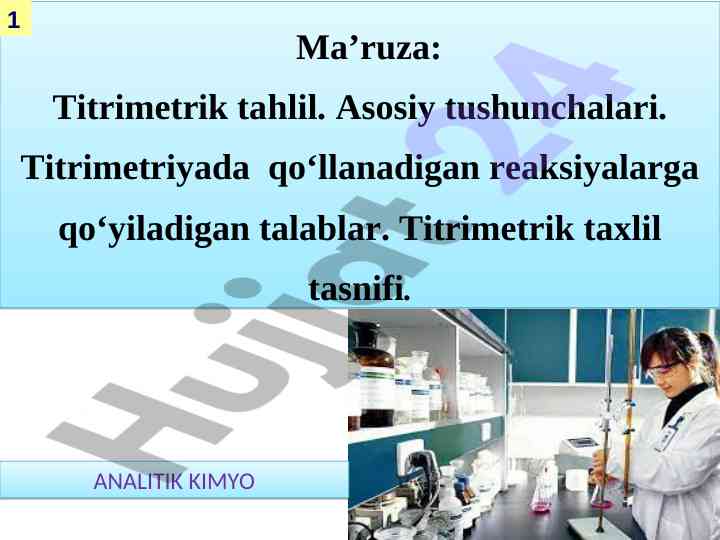 1

Ma’ruza:
Titrimetrik tahlil. Asosiy tushunchalari. Titrimetriyada qo‘llanadigan reaksiyalarga qo‘yiladigan talablar. Titrimetrik taxlil tasnifi.

Hujjat24

ANALITIK KIMYO